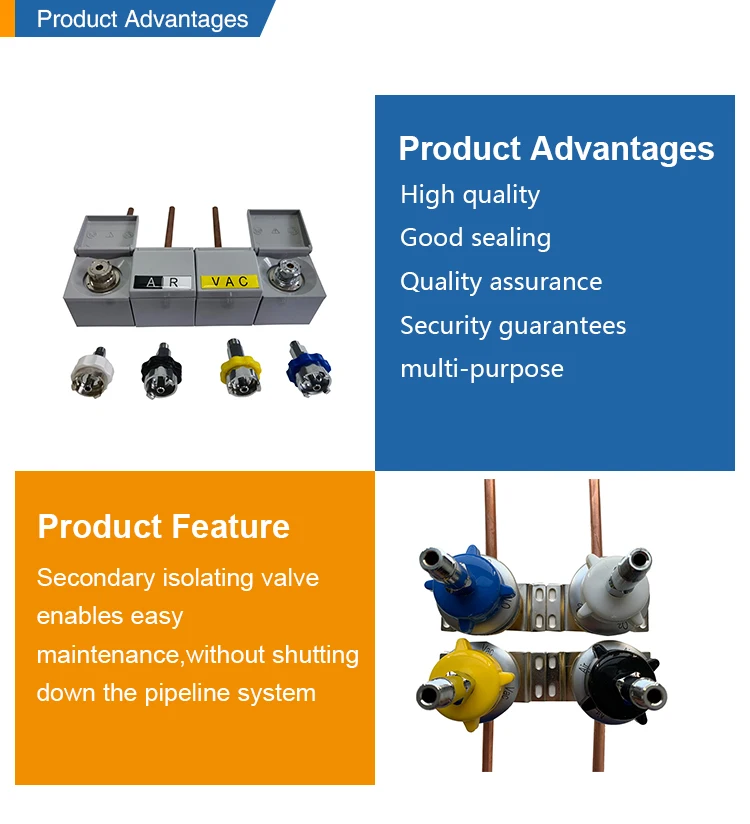 Product Advantages

A R  VAC

Product Advantages
High quality
Good sealing
Quality assurance
Security guarantees
multi-purpose

Product Feature
Secondary isolating valve enables easy maintenance,without shutting down the pipeline system